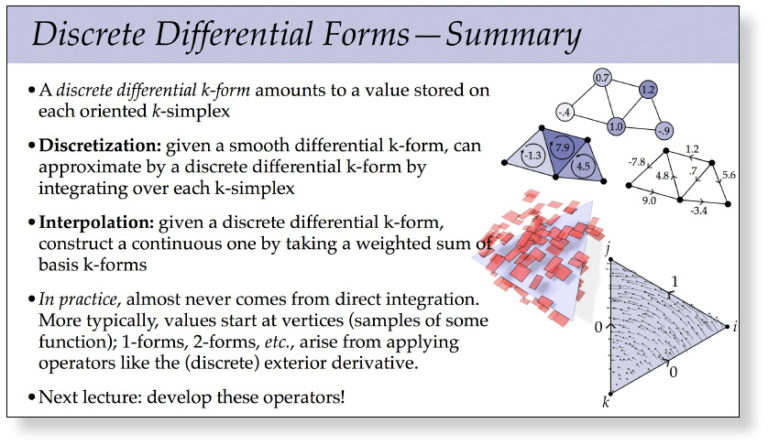 Discrete Differential Forms—Summary

• A discrete differential k-form amounts to a value stored on each oriented k-simplex

• Discretization: given a smooth differential k-form, can approximate by a discrete differential k-form by integrating over each k-simplex

• Interpolation: given a discrete differential k-form, construct a continuous one by taking a weighted sum of basis k-forms

• In practice, almost never comes from direct integration. More typically, values start at vertices (samples of some function); 1-forms, 2-forms, etc., arise from applying operators like the (discrete) exterior derivative.

• Next lecture: develop these operators!

0.7
1.2
-.4
1.0
-.9
-1.3
7.9
4.5
1.2
-7.8
4.8
.7
5.6
9.0
-3.4
j
1
0
i
0
k